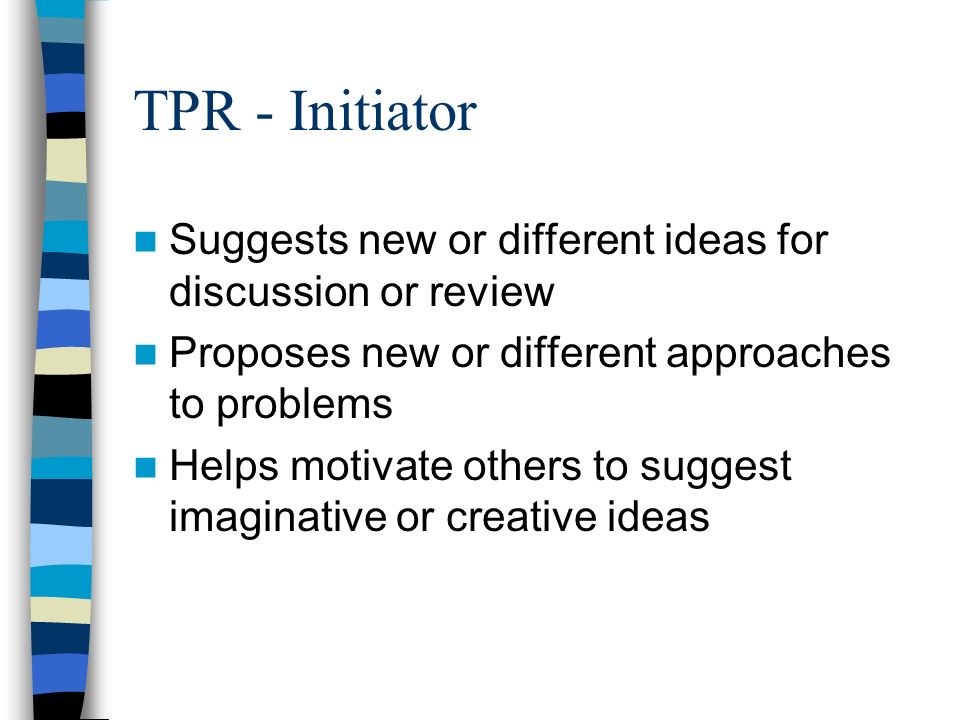 TPR - Initiator

- Suggests new or different ideas for discussion or review
- Proposes new or different approaches to problems
- Helps motivate others to suggest imaginative or creative ideas